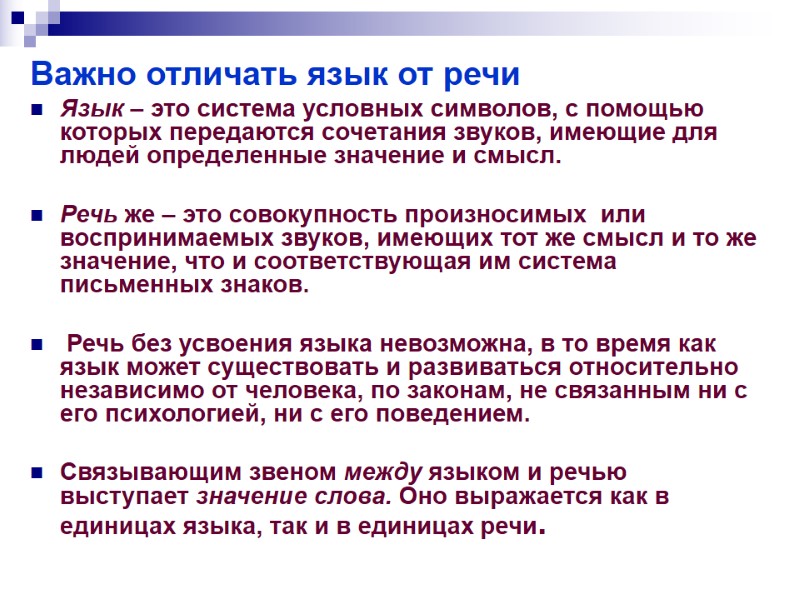 Важно отличать язык от речи

Язык – это система условных символов, с помощью которых передаются сочетания звуков, имеющие для людей определенные значение и смысл.

Речь же – это совокупность произносимых или воспринимаемых звуков, имеющих тот же смысл и то же значение, что и соответствующая им система письменных знаков.

Речь без усвоения языка невозможна, в то время как язык может существовать и развиваться относительно независимо от человека, по законам, не связанным ни с его психологией, ни с его поведением.

Связывающим звеном между языком и речью выступает значение слова. Оно выражается как в единицах языка, так и в единицах речи.